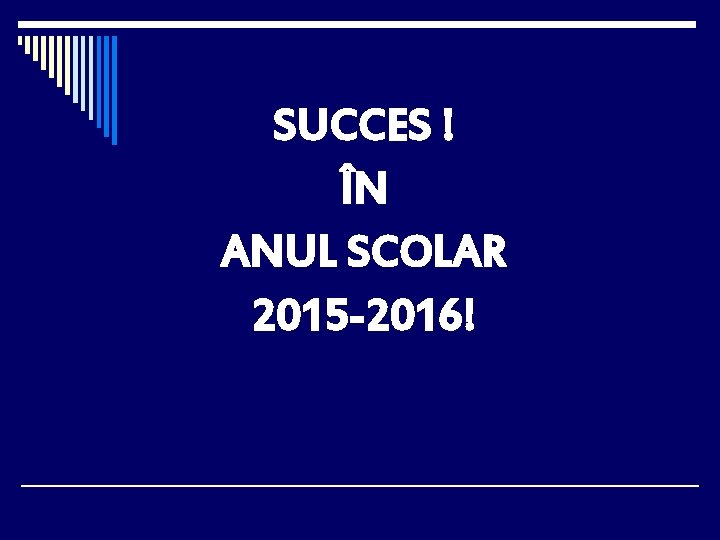 SUCCES !
ÎN
ANUL SCOLAR
2015-2016!